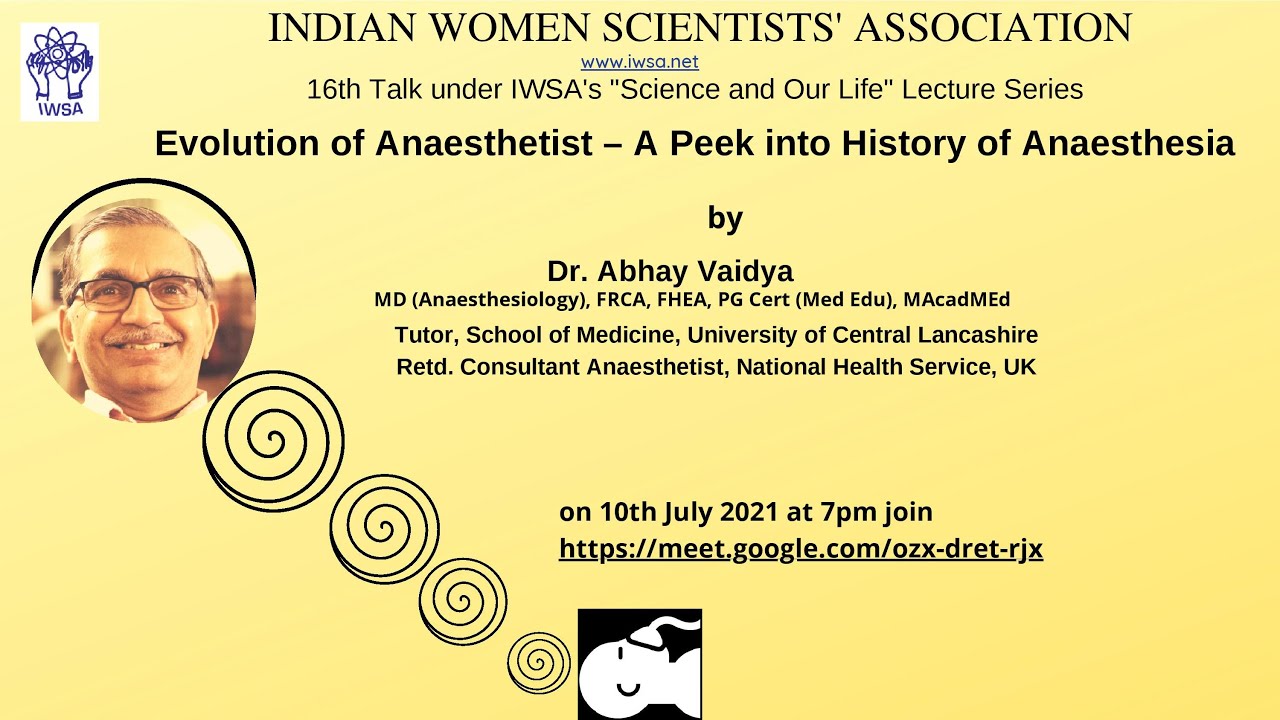 IWSA

INDIAN WOMEN SCIENTISTS' ASSOCIATION

www.iwsa.net

16th Talk under IWSA's "Science and Our Life" Lecture Series

Evolution of Anaesthetist – A Peek into History of Anaesthesia

by

Dr. Abhay Vaidya
MD (Anaesthesiology), FRCA, FHEA, PG Cert (Med Edu), MAcadMEd
Tutor, School of Medicine, University of Central Lancashire
Retd. Consultant Anaesthetist, National Health Service, UK

on 10th July 2021 at 7pm join
https://meet.google.com/ozx-dret-rjx